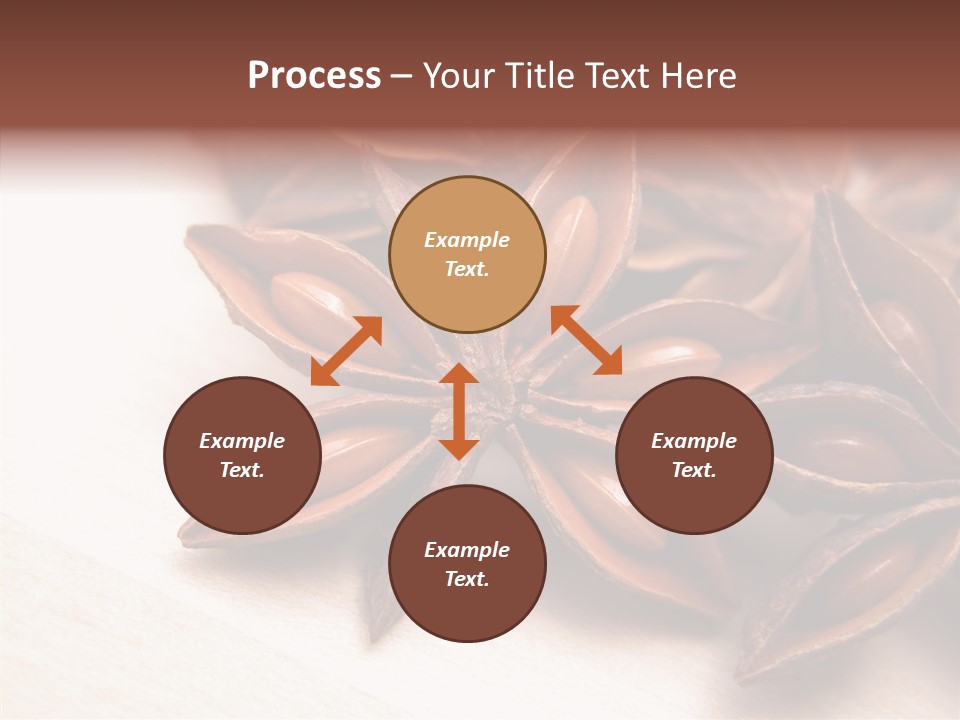 Process – Your Title Text Here

Example Text.

Example Text.

Example Text.

Example Text.